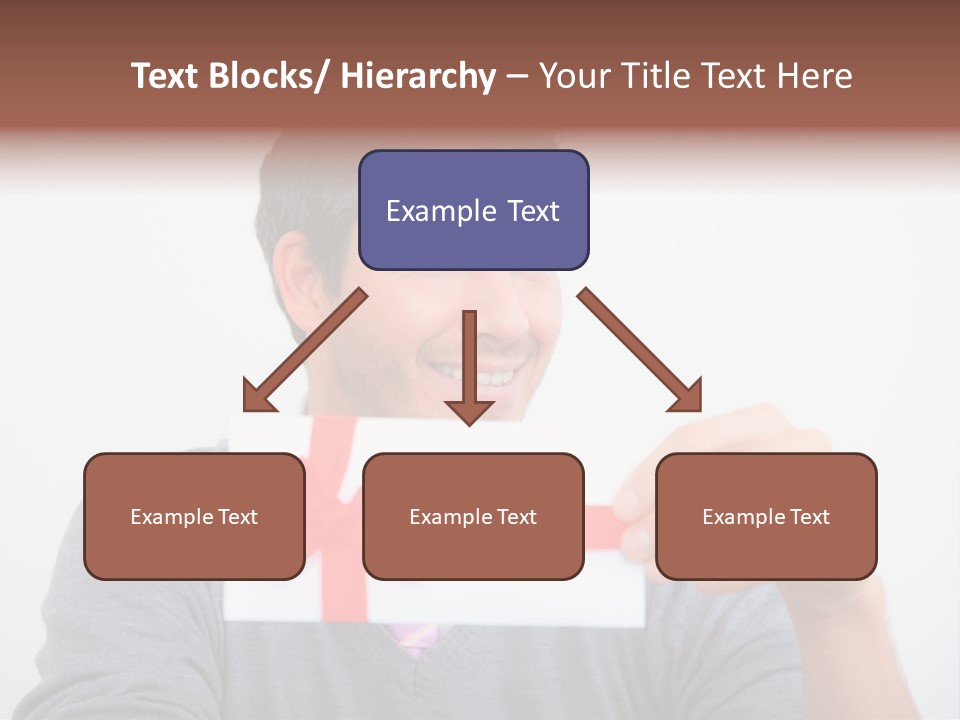 Text Blocks/ Hierarchy – Your Title Text Here

Example Text

Example Text

Example Text

Example Text